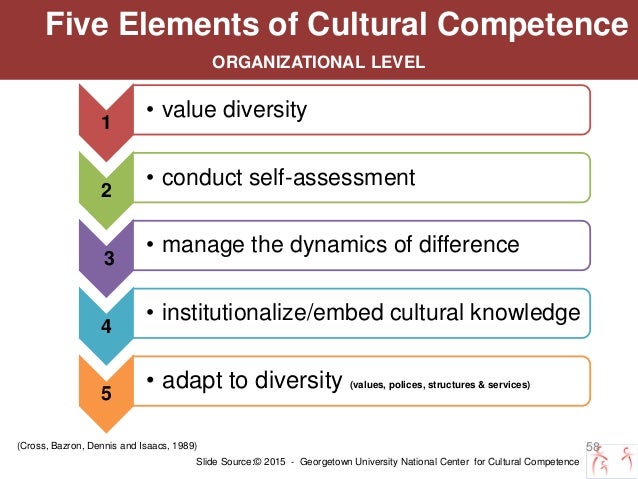 Five Elements of Cultural Competence

ORGANIZATIONAL LEVEL

1
• value diversity

2
• conduct self-assessment

3
• manage the dynamics of difference

4
• institutionalize/embed cultural knowledge

5
• adapt to diversity (values, polices, structures & services)

(Cross, Bazron, Dennis and Isaacs, 1989)

58

Slide Source:© 2015 - Georgetown University National Center for Cultural Competence